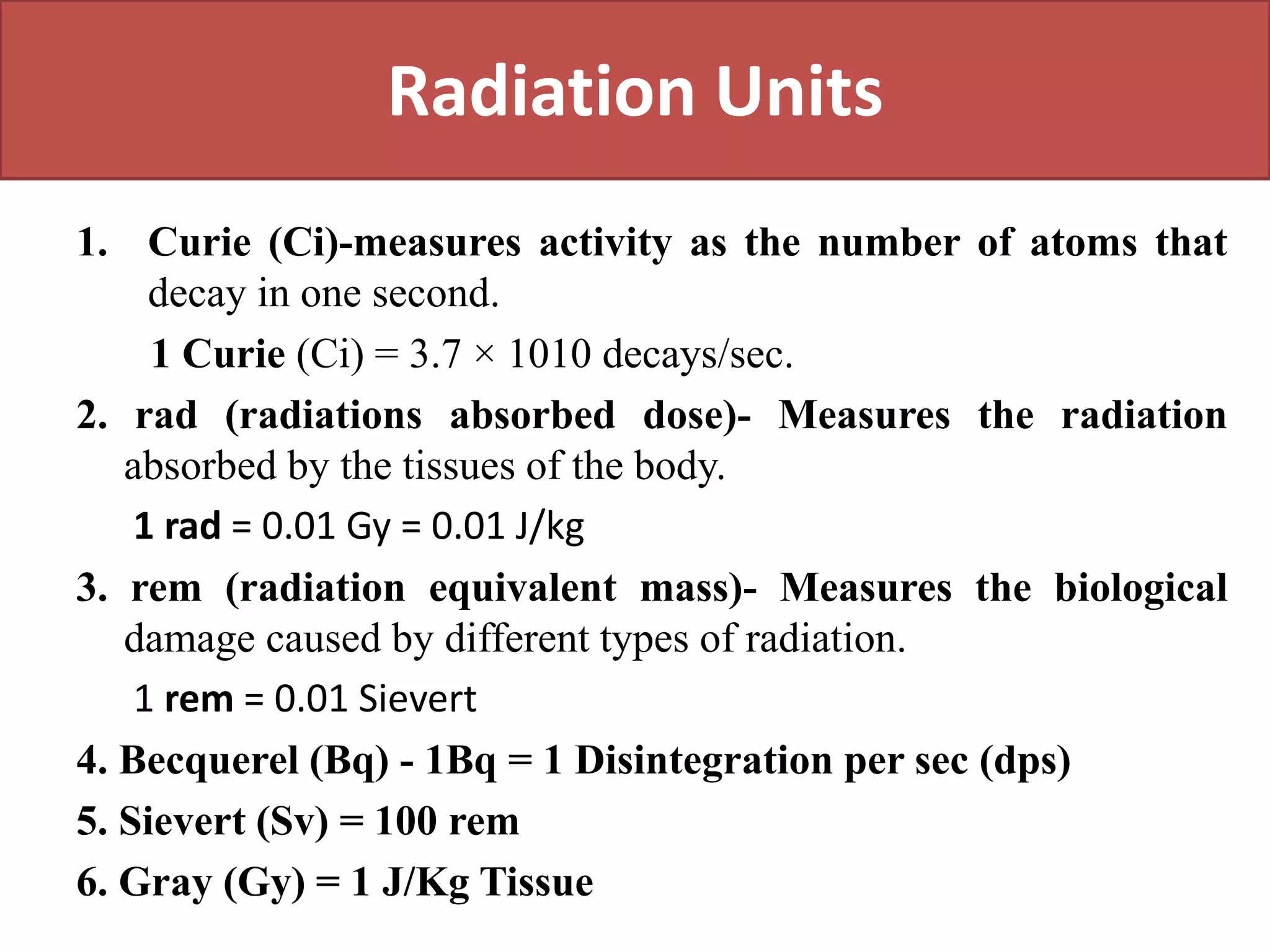 Radiation Units

1. Curie (Ci)-measures activity as the number of atoms that decay in one second.

1 Curie (Ci) = 3.7 × 1010 decays/sec.

2. rad (radiations absorbed dose)- Measures the radiation absorbed by the tissues of the body.

1 rad = 0.01 Gy = 0.01 J/kg

3. rem (radiation equivalent mass)- Measures the biological damage caused by different types of radiation.

1 rem = 0.01 Sievert

4. Becquerel (Bq) - 1Bq = 1 Disintegration per sec (dps)

5. Sievert (Sv) = 100 rem

6. Gray (Gy) = 1 J/Kg Tissue